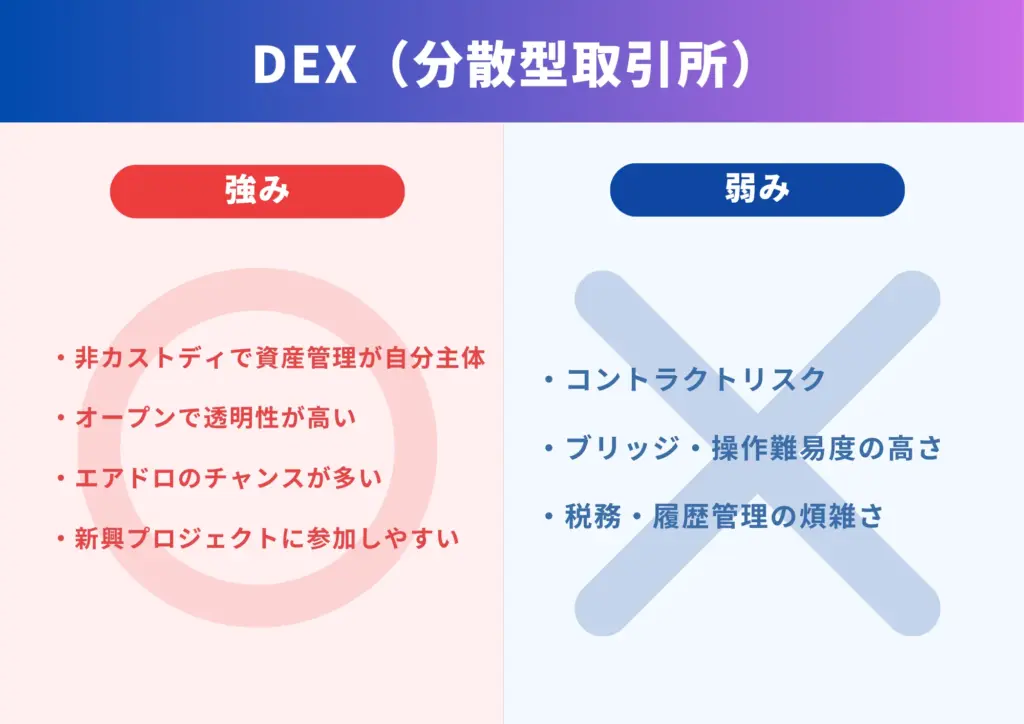 DEX（分散型取引所）

強み

・非カストディで資産管理が自分主体

・オープンで透明性が高い

・エアドロのチャンスが多い

・新興プロジェクトに参加しやすい

弱み

・コントラクトリスク

・ブリッジ・操作難易度の高さ

・税務・履歴管理の煩雑さ